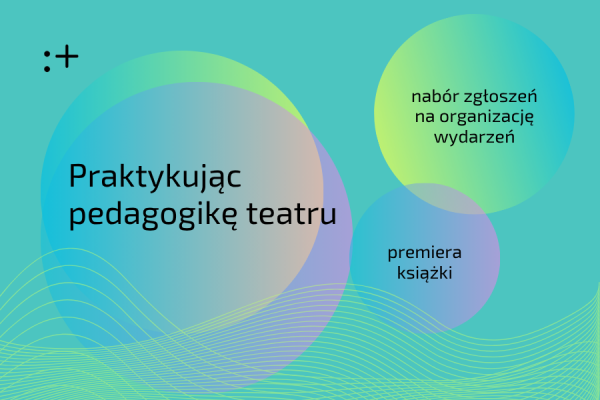 :+

Praktykując pedagogikę teatru

nabór zgłoszeń na organizację wydarzeń

premiera książki